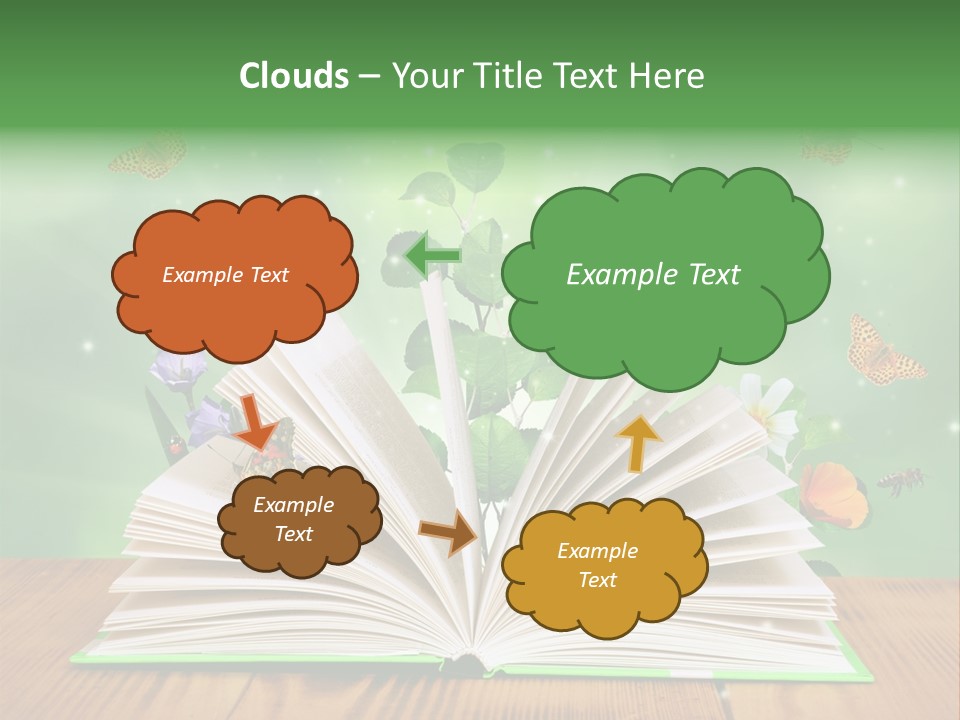 Clouds – Your Title Text Here

Example Text

Example Text

Example Text

Example Text